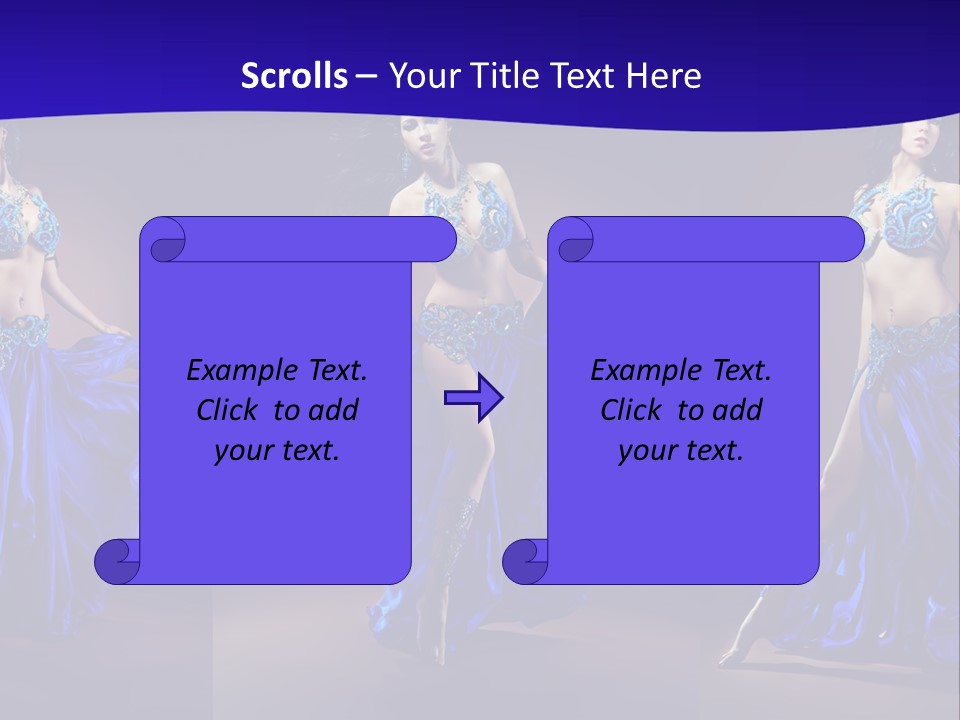 Scrolls – Your Title Text Here

Example Text.
Click to add
your text.

Example Text.
Click to add
your text.